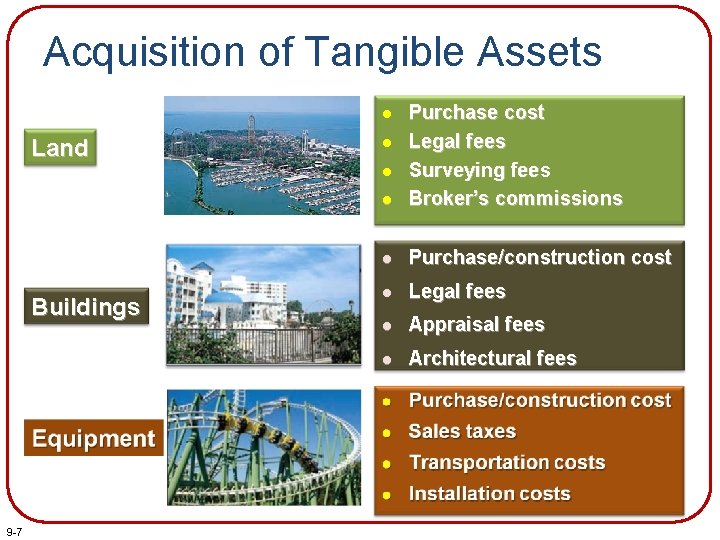 Acquisition of Tangible Assets

Land

- Purchase cost
- Legal fees
- Surveying fees
- Broker's commissions

Buildings

- Purchase/construction cost
- Legal fees
- Appraisal fees
- Architectural fees

Equipment

- Purchase/construction cost
- Sales taxes
- Transportation costs
- Installation costs

9-7